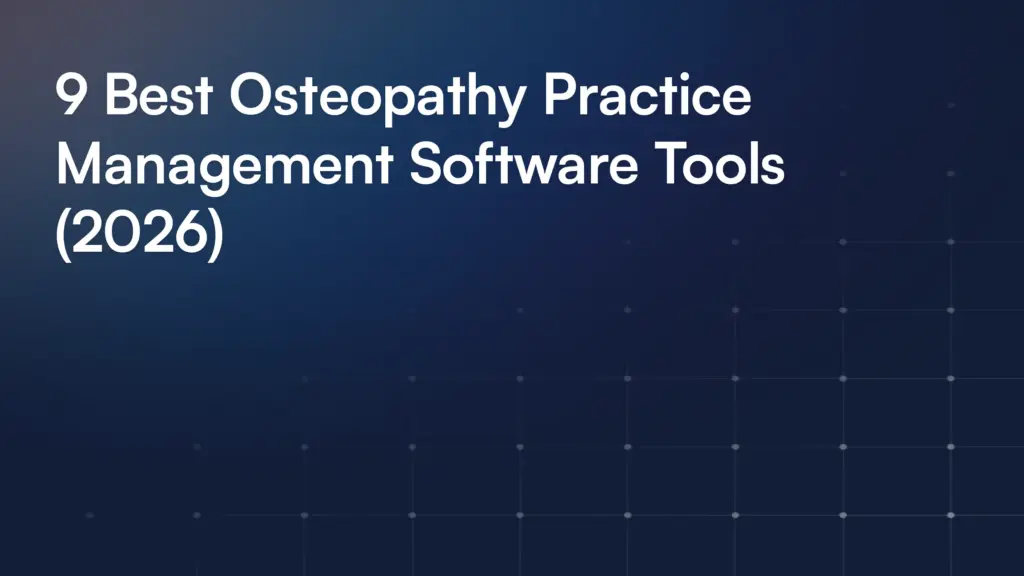 9 Best Osteopathy Practice Management Software Tools (2026)